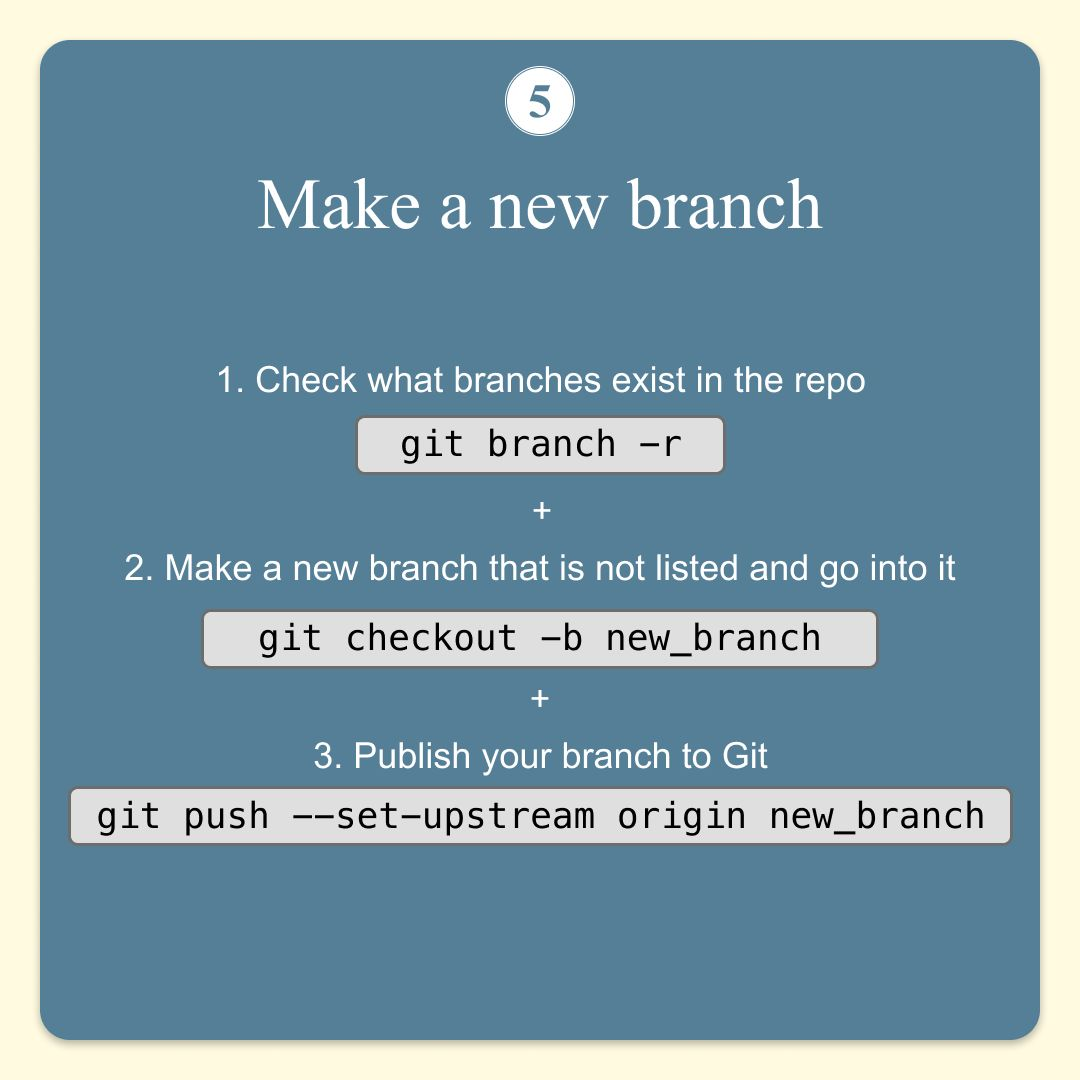 5

Make a new branch

1. Check what branches exist in the repo

git branch -r

+

2. Make a new branch that is not listed and go into it

git checkout -b new_branch

+

3. Publish your branch to Git

git push --set-upstream origin new_branch